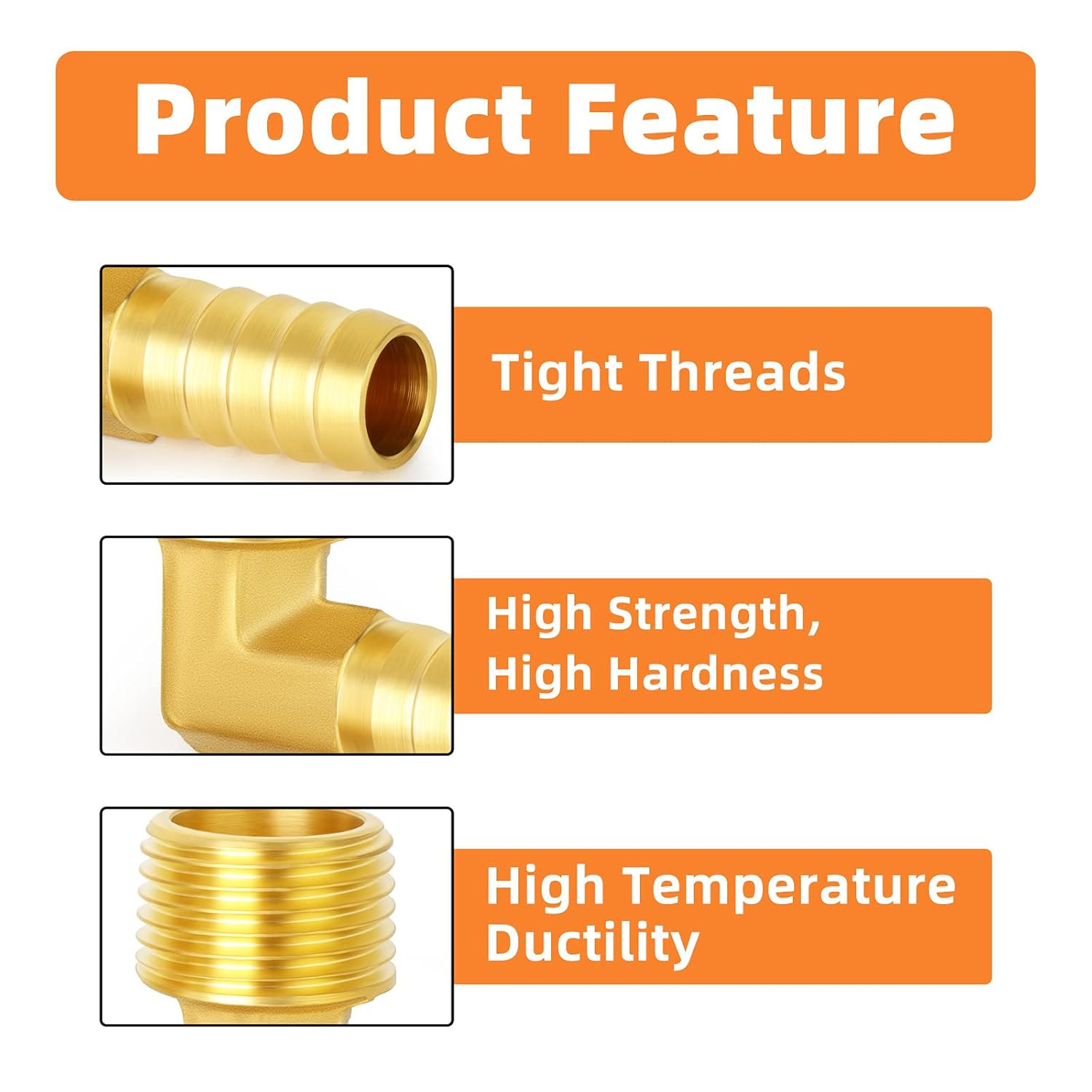 Product Feature

Tight Threads

High Strength,
High Hardness

High Temperature
Ductility